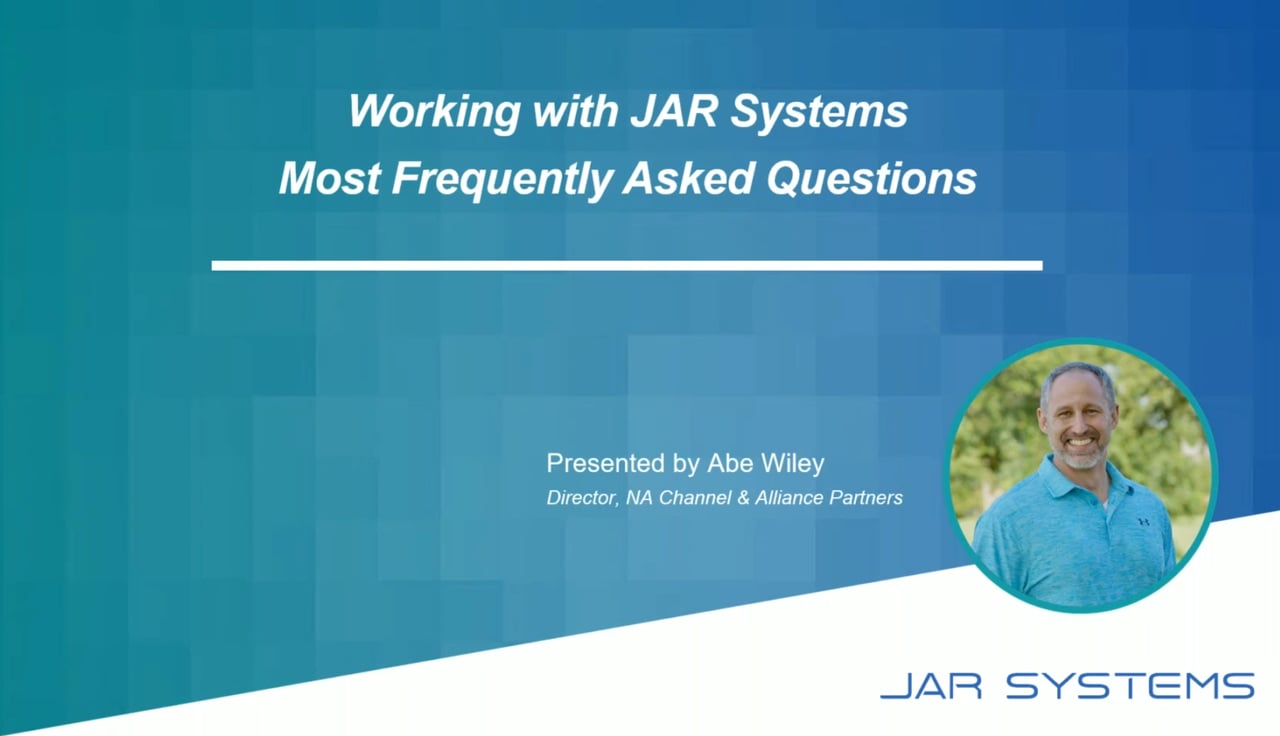 Working with JAR Systems
Most Frequently Asked Questions

Presented by Abe Wiley
Director, NA Channel & Alliance Partners

JAR SYSTEMS